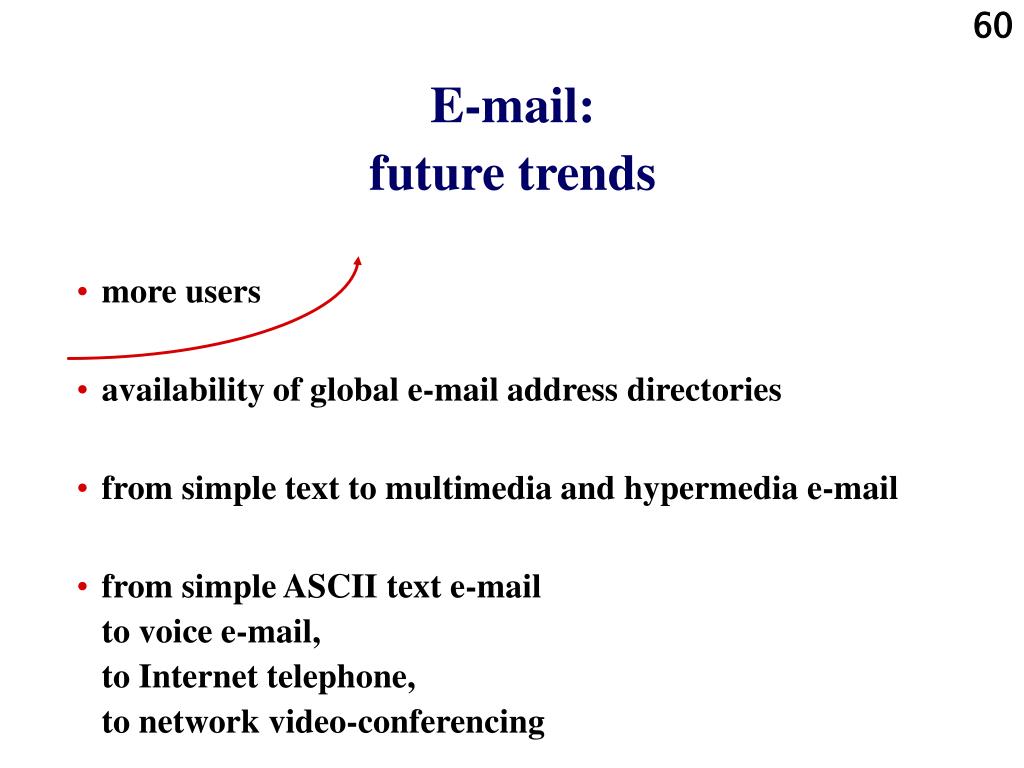 60

E-mail:
future trends

• more users

• availability of global e-mail address directories

• from simple text to multimedia and hypermedia e-mail

• from simple ASCII text e-mail
to voice e-mail,
to Internet telephone,
to network video-conferencing